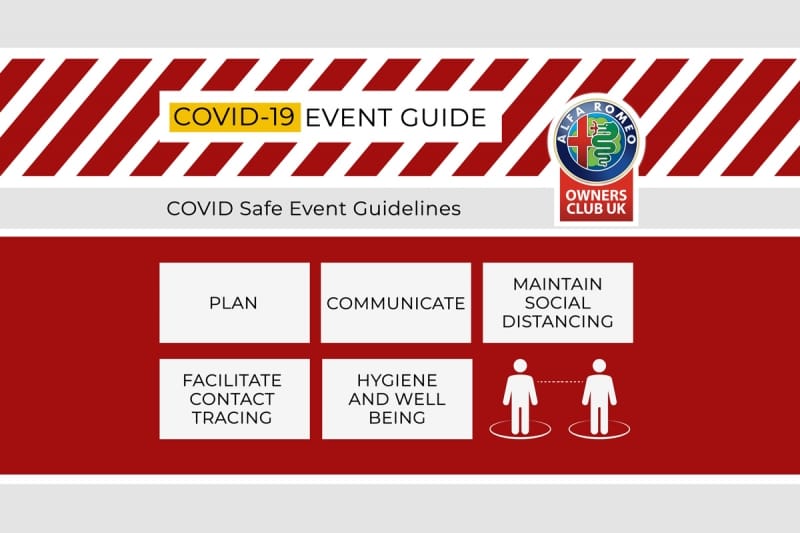 COVID-19 EVENT GUIDE

ALFA ROMEO
OWNERS CLUB UK

COVID Safe Event Guidelines

PLAN

COMMUNICATE

MAINTAIN SOCIAL DISTANCING

FACILITATE CONTACT TRACING

HYGIENE AND WELL BEING